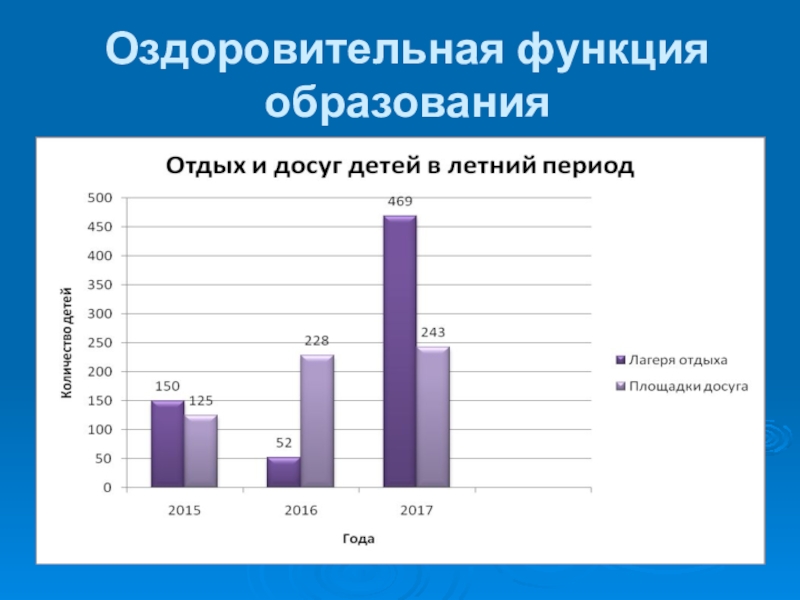 Оздоровительная функция образования

Отдых и досуг детей в летний период

Количество детей

500
450
400
350
300
250
200
150
100
50
0

150
125
52
228
469
243

2015
2016
2017

Года

Лагеря отдыха
Площадки досуга